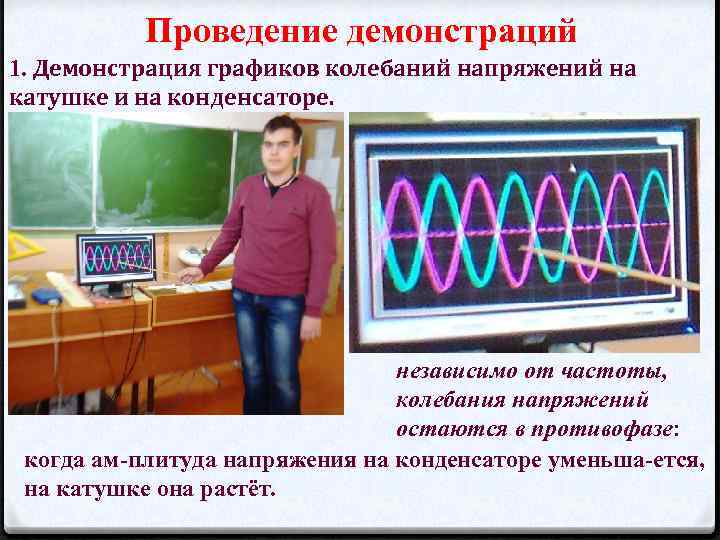 Проведение демонстраций

1. Демонстрация графиков колебаний напряжений на катушке и на конденсаторе.

независимо от частоты, колебания напряжений остаются в противофазе:

когда ам-плитуда напряжения на конденсаторе уменьша-ется, на катушке она растёт.